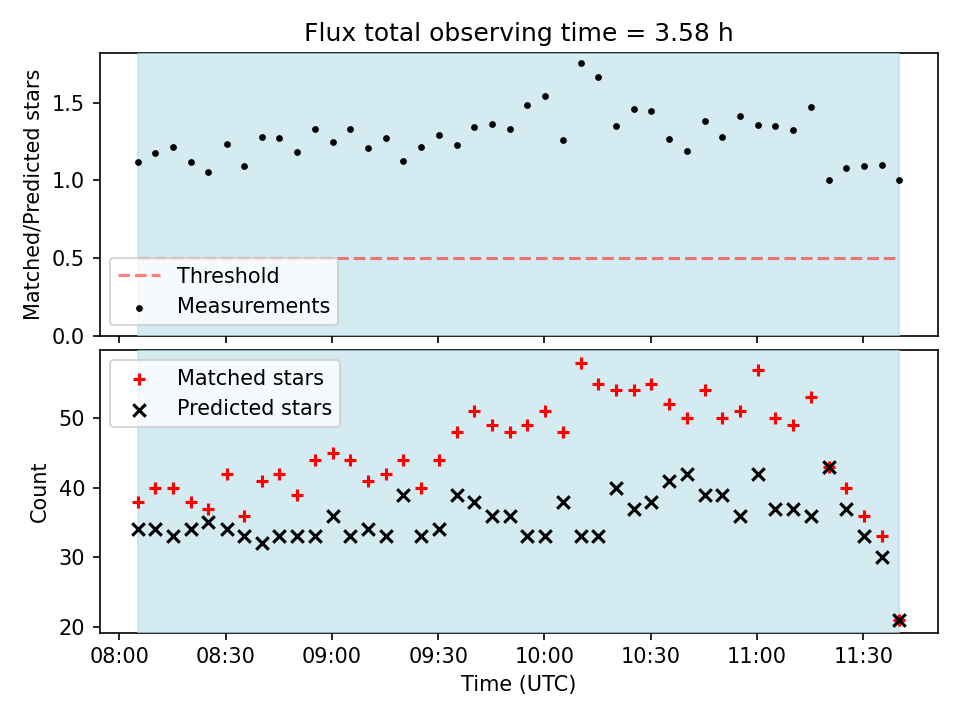 Flux total observing time = 3.58 h

Matched/Predicted stars

1.5
1.0
0.5
0.0

Threshold
Measurements

Matched stars
Predicted stars

Count

50
40
30
20

08:00 08:30 09:00 09:30 10:00 10:30 11:00 11:30

Time (UTC)